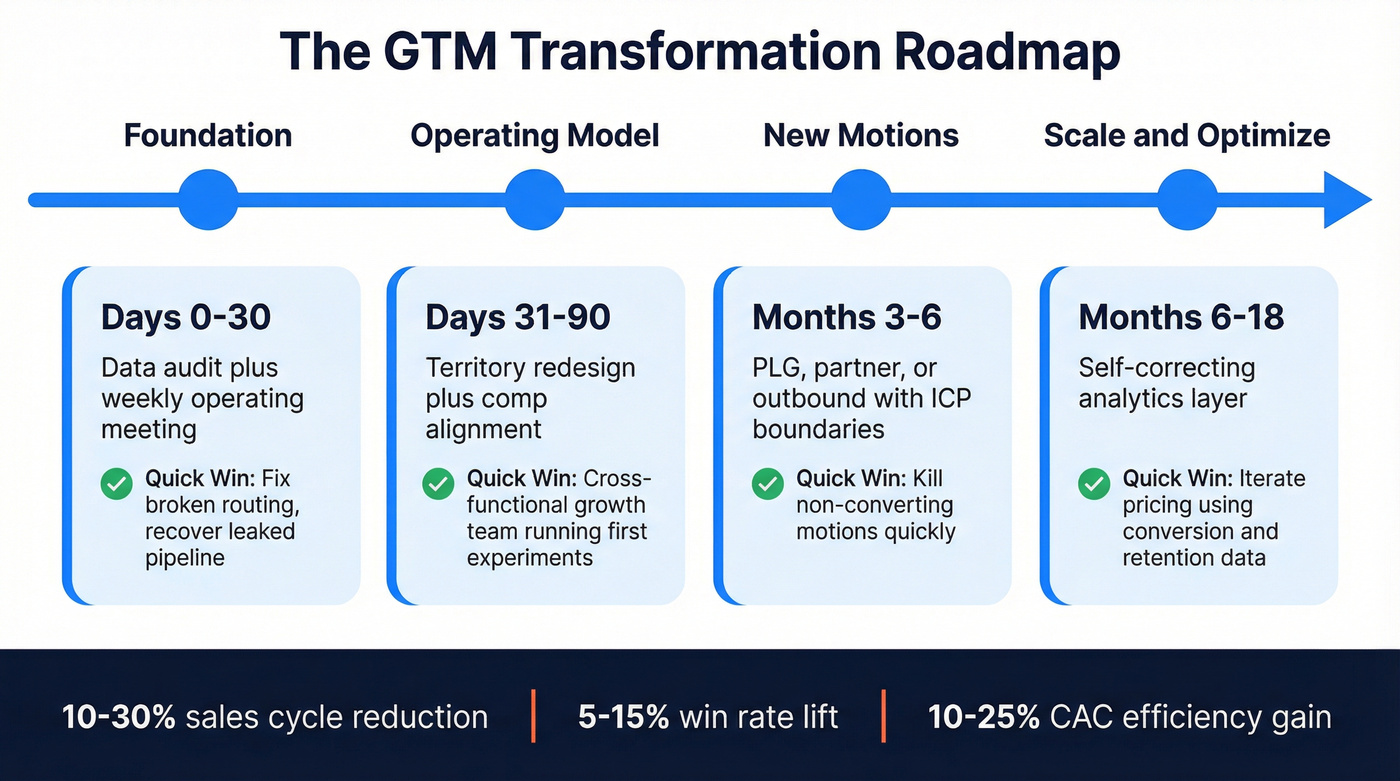 The GTM Transformation Roadmap

Foundation

Operating Model

New Motions

Scale and Optimize

Days 0-30

Data audit plus weekly operating meeting

Quick Win: Fix broken routing, recover leaked pipeline

Days 31-90

Territory redesign plus comp alignment

Quick Win: Cross-functional growth team running first experiments

Months 3-6

PLG, partner, or outbound with ICP boundaries

Quick Win: Kill non-converting motions quickly

Months 6-18

Self-correcting analytics layer

Quick Win: Iterate pricing using conversion and retention data

10-30% sales cycle reduction | 5-15% win rate lift | 10-25% CAC efficiency gain